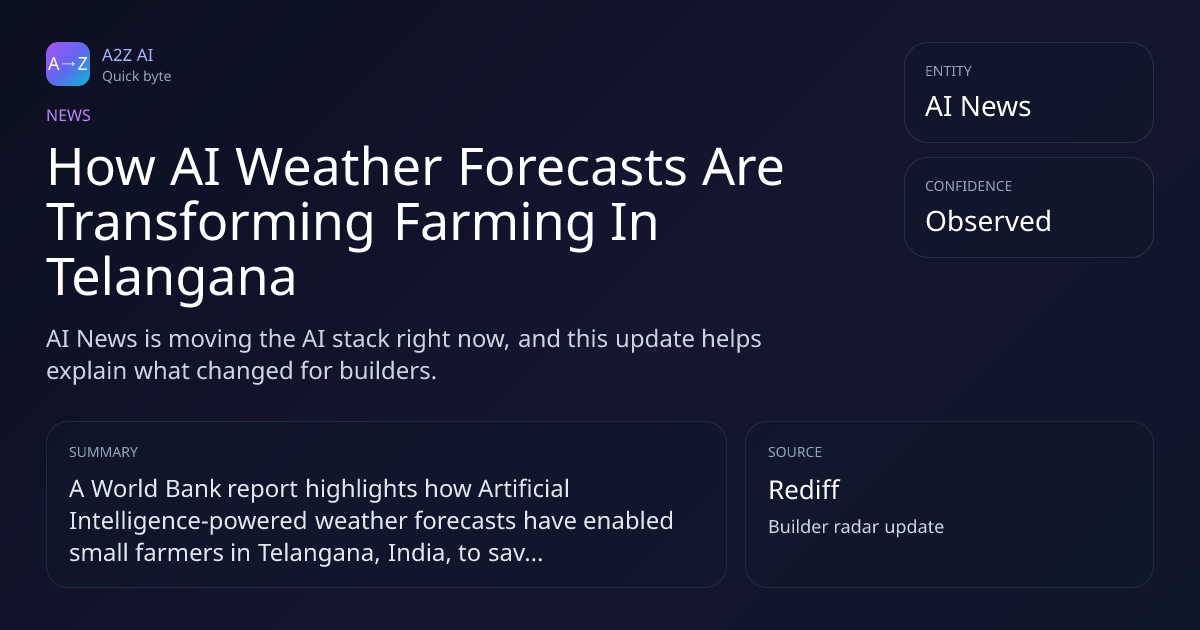 A→Z

A2Z AI
Quick byte

NEWS

How AI Weather Forecasts Are Transforming Farming In Telangana

AI News is moving the AI stack right now, and this update helps explain what changed for builders.

ENTITY
AI News

CONFIDENCE
Observed

SUMMARY
A World Bank report highlights how Artificial Intelligence-powered weather forecasts have enabled small farmers in Telangana, India, to sav...

SOURCE
Rediff
Builder radar update